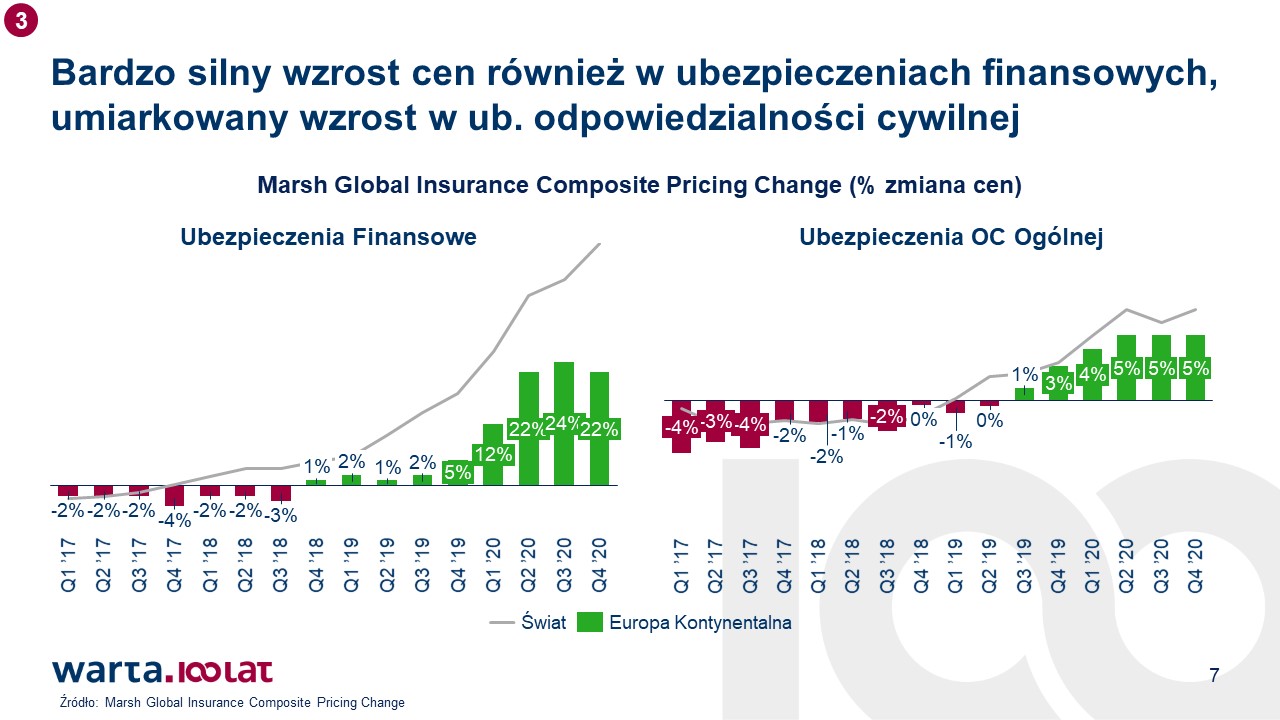 3

Bardzo silny wzrost cen również w ubezpieczeniach finansowych, umiarkowany wzrost w ub. odpowiedzialności cywilnej

Marsh Global Insurance Composite Pricing Change (% zmiana cen)

Ubezpieczenia Finansowe

-2% -2% -2% -4% -2% -2% -3% 1% 2% 1% 2% 5% 12% 22% 24% 22%

Q1 '17 Q2 '17 Q3 '17 Q4 '17 Q1 '18 Q2 '18 Q3 '18 Q4 '18 Q1 '19 Q2 '19 Q3 '19 Q4 '19 Q1 '20 Q2 '20 Q3 '20 Q4 '20

Ubezpieczenia OC Ogólnej

-4% -3% -4% -2% -2% -1% -2% 0% -1% 0% 1% 3% 4% 5% 5% 5%

Q1 '17 Q2 '17 Q3 '17 Q4 '17 Q1 '18 Q2 '18 Q3 '18 Q4 '18 Q1 '19 Q2 '19 Q3 '19 Q4 '19 Q1 '20 Q2 '20 Q3 '20 Q4 '20

Świat Europa Kontynentalna

warta.100LAT

7

Źródło: Marsh Global Insurance Composite Pricing Change